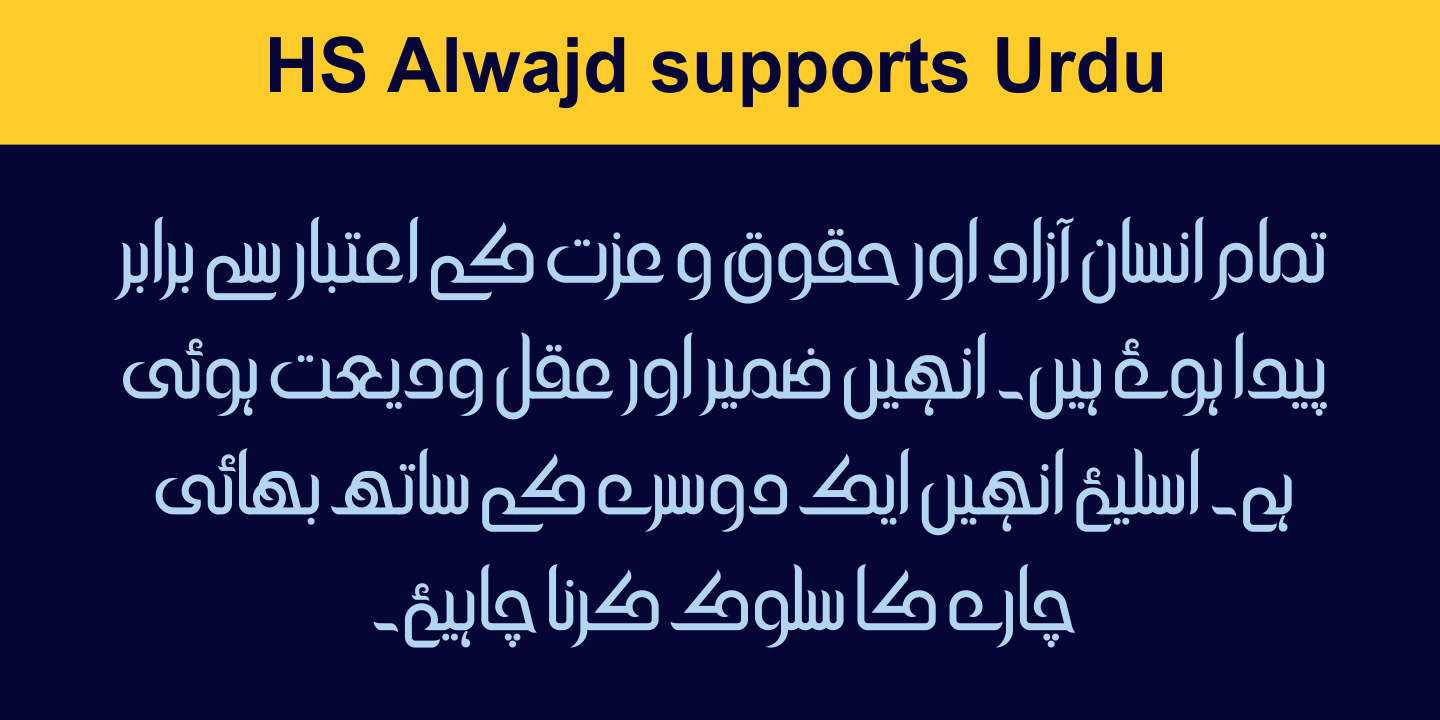 HS Alwajd supports Urdu

تمام انسان آزاد اور حقوق و عزت کے اعتبار سے برابر پیدا ہوۓ ہیں۔ انہیں ضمیر اور عقل ودیعت ہوئی ہے۔ اسلیۓ انہیں ایک دوسرے کے ساتھ بھائی چارے کا سلوک کرنا چاہیۓ۔